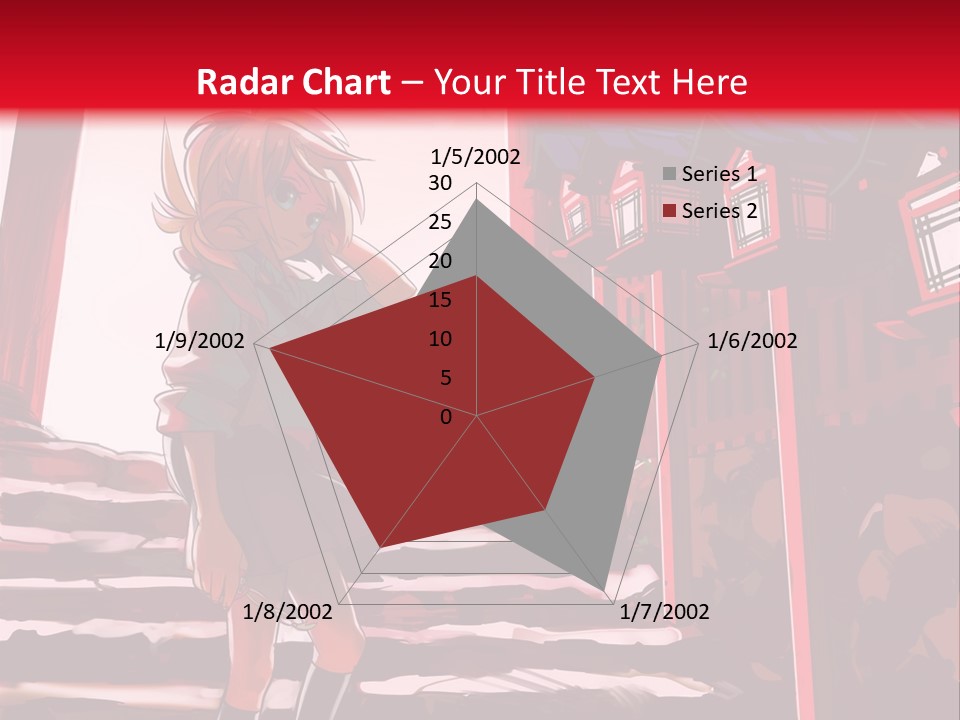 Radar Chart – Your Title Text Here

1/5/2002
30
25
20
15
10
5
0
1/6/2002
1/7/2002
1/8/2002
1/9/2002

Series 1
Series 2